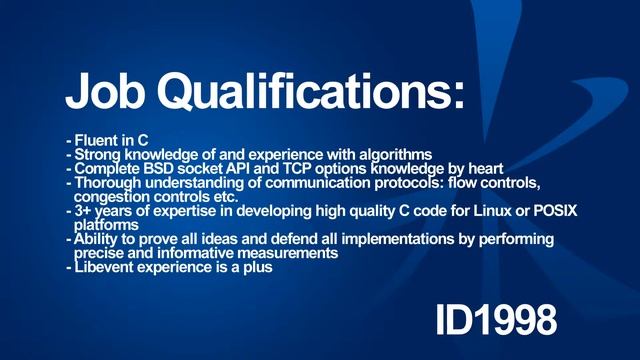 Job Qualifications:

- Fluent in C
- Strong knowledge of and experience with algorithms
- Complete BSD socket API and TCP options knowledge by heart
- Thorough understanding of communication protocols: flow controls, congestion controls etc.
- 3+ years of expertise in developing high quality C code for Linux or POSIX platforms
- Ability to prove all ideas and defend all implementations by performing precise and informative measurements
- Libevent experience is a plus

ID1998